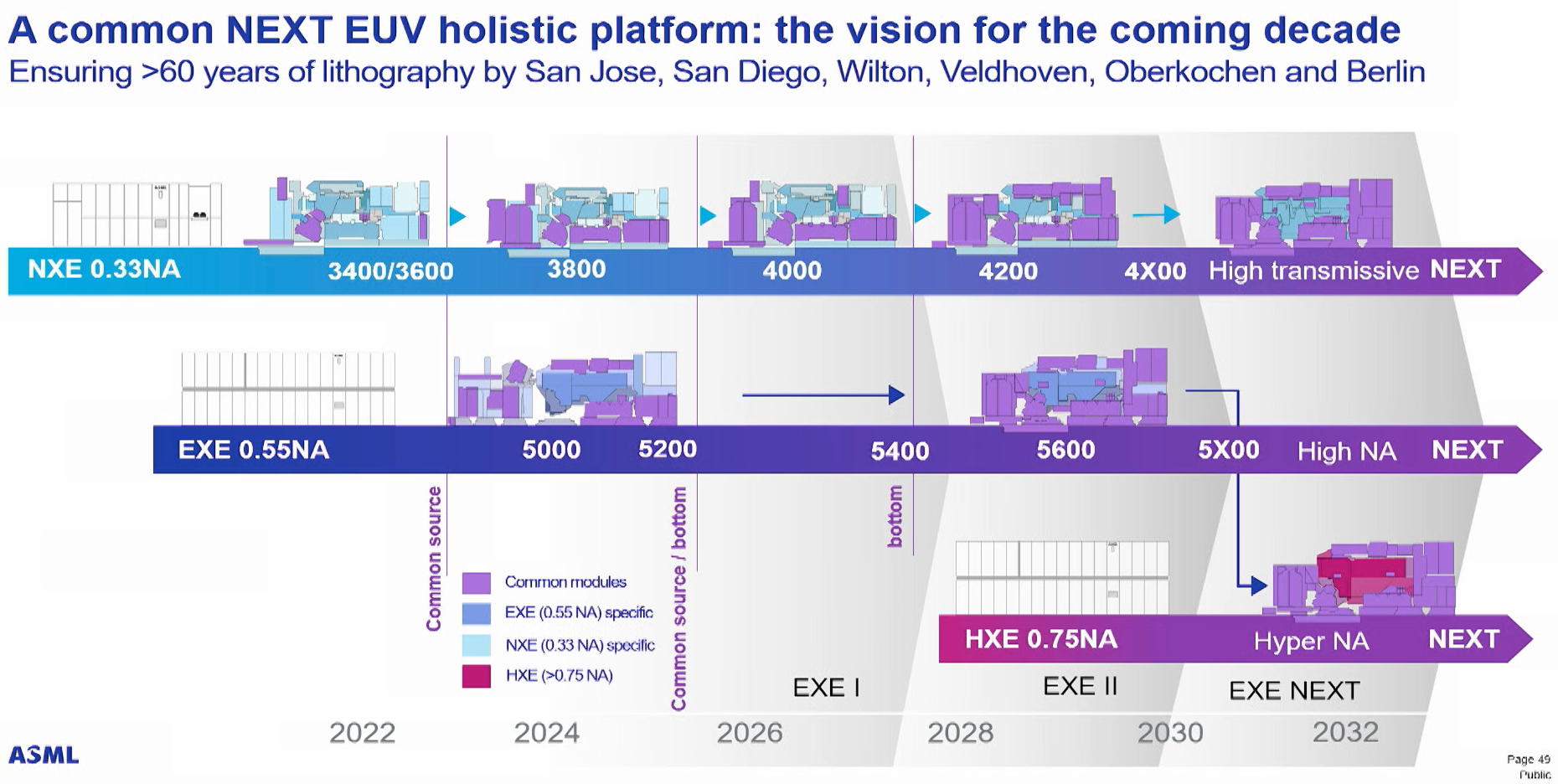 A common NEXT EUV holistic platform: the vision for the coming decade
Ensuring >60 years of lithography by San Jose, San Diego, Wilton, Veldhoven, Oberkochen and Berlin

NXE 0.33NA 3400/3600 3800 4000 4200 4X00 High transmissive NEXT

EXE 0.55NA 5000 5200 5400 5600 5X00 High NA NEXT

Common source

Common source / bottom

bottom

Common modules
EXE (0.55 NA) specific
NXE (0.33 NA) specific
HXE (>0.75 NA)

HXE 0.75NA Hyper NA NEXT

EXE I EXE II EXE NEXT

2022 2024 2026 2028 2030 2032

ASML

Page 49
Public